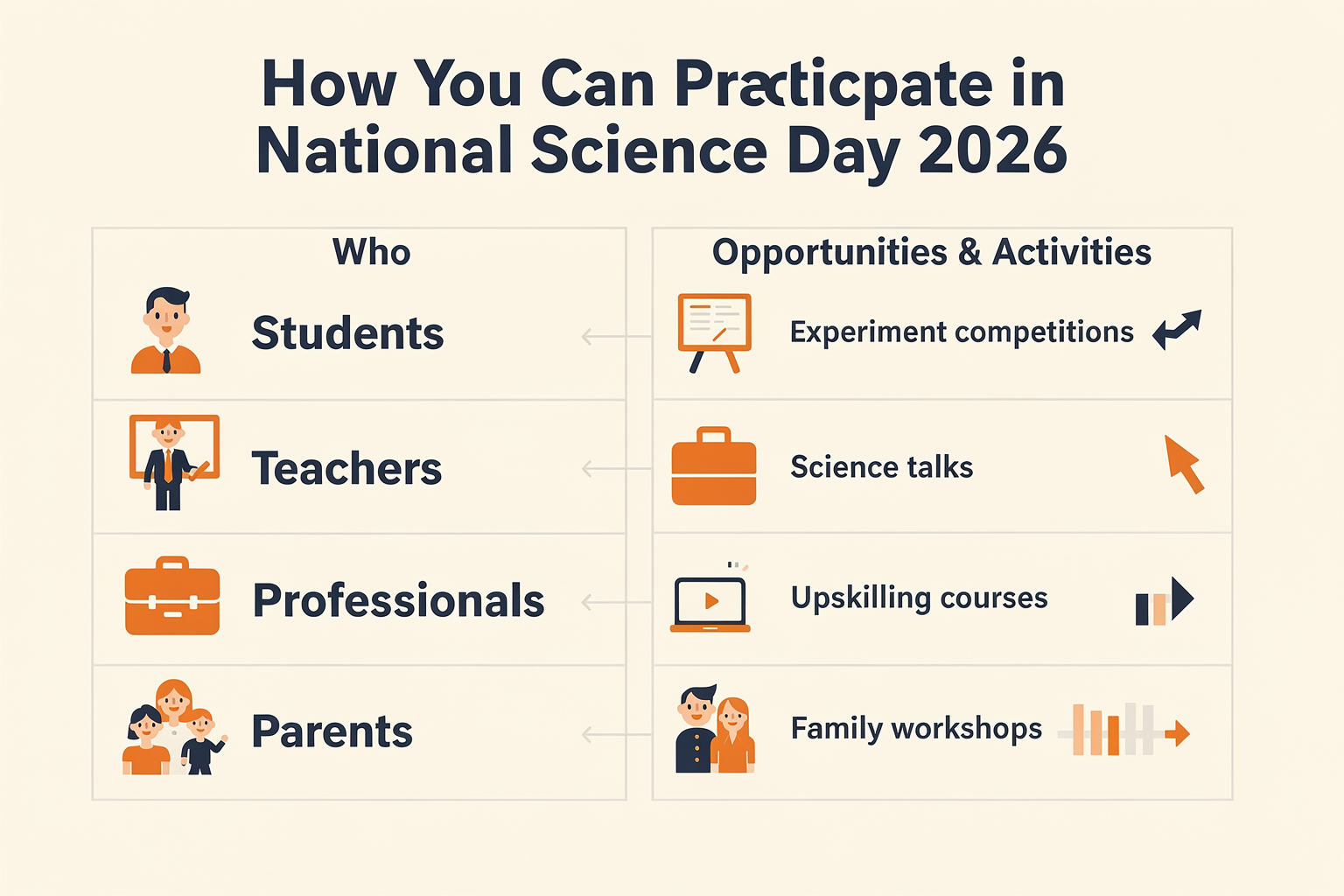 How You Can Practicpate in National Science Day 2026

| Who | Opportunities & Activities |
|---|---|
| Students | Experiment competitions |
| Teachers | Science talks |
| Professionals | Upskilling courses |
| Parents | Family workshops |